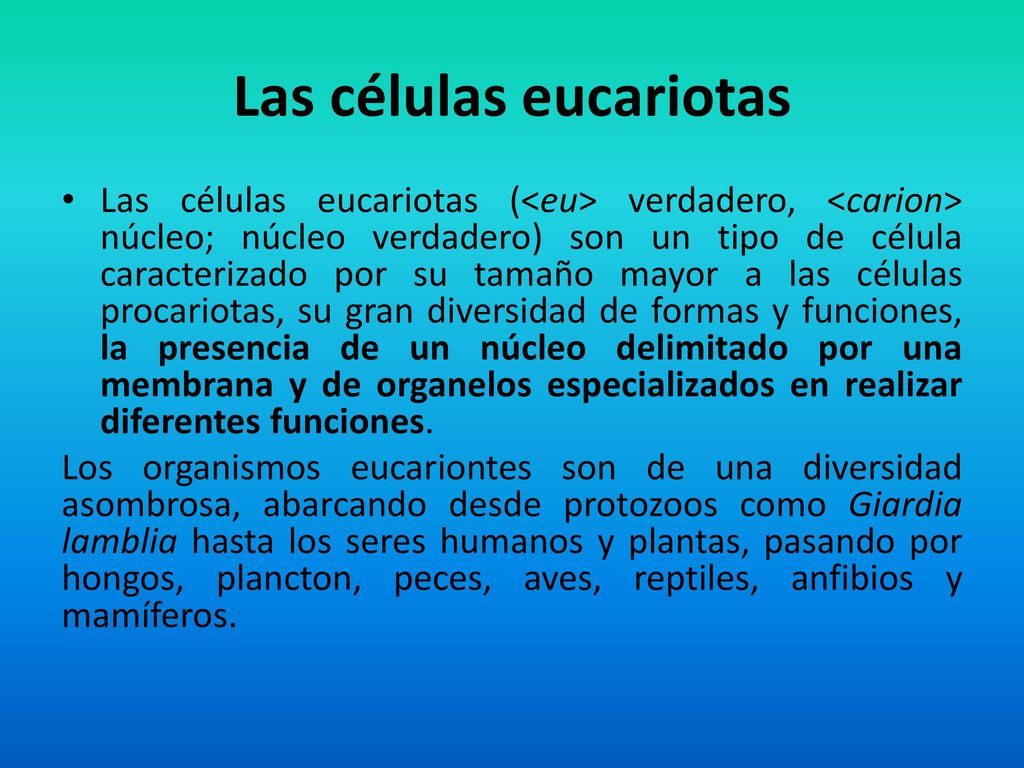 Las células eucariotas

• Las células eucariotas (<eu> verdadero, <carion> núcleo; núcleo verdadero) son un tipo de célula caracterizado por su tamaño mayor a las células procariotas, su gran diversidad de formas y funciones, la presencia de un núcleo delimitado por una membrana y de organelos especializados en realizar diferentes funciones.

Los organismos eucariontes son de una diversidad asombrosa, abarcando desde protozoos como Giardia lamblia hasta los seres humanos y plantas, pasando por hongos, plancton, peces, aves, reptiles, anfibios y mamíferos.